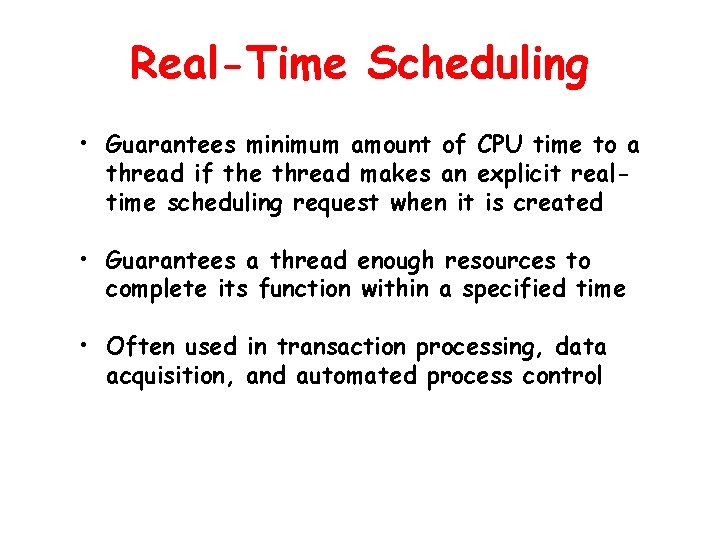 Real-Time Scheduling

• Guarantees minimum amount of CPU time to a thread if the thread makes an explicit real-time scheduling request when it is created

• Guarantees a thread enough resources to complete its function within a specified time

• Often used in transaction processing, data acquisition, and automated process control